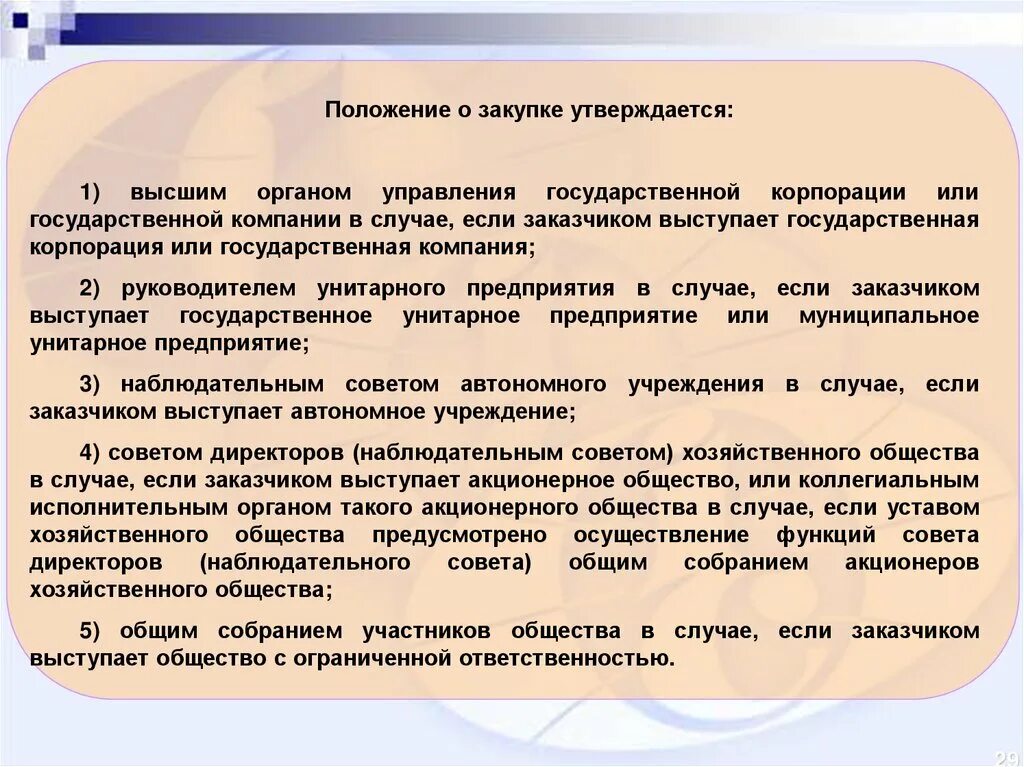 Положение о закупке утверждается:

1) высшим органом управления государственной корпорации или государственной компании в случае, если заказчиком выступает государственная корпорация или государственная компания;

2) руководителем унитарного предприятия в случае, если заказчиком выступает государственное унитарное предприятие или муниципальное унитарное предприятие;

3) наблюдательным советом автономного учреждения в случае, если заказчиком выступает автономное учреждение;

4) советом директоров (наблюдательным советом) хозяйственного общества в случае, если заказчиком выступает акционерное общество, или коллегиальным исполнительным органом такого акционерного общества в случае, если уставом хозяйственного общества предусмотрено осуществление функций совета директоров (наблюдательного совета) общим собранием акционеров хозяйственного общества;

5) общим собранием участников общества в случае, если заказчиком выступает общество с ограниченной ответственностью.

29